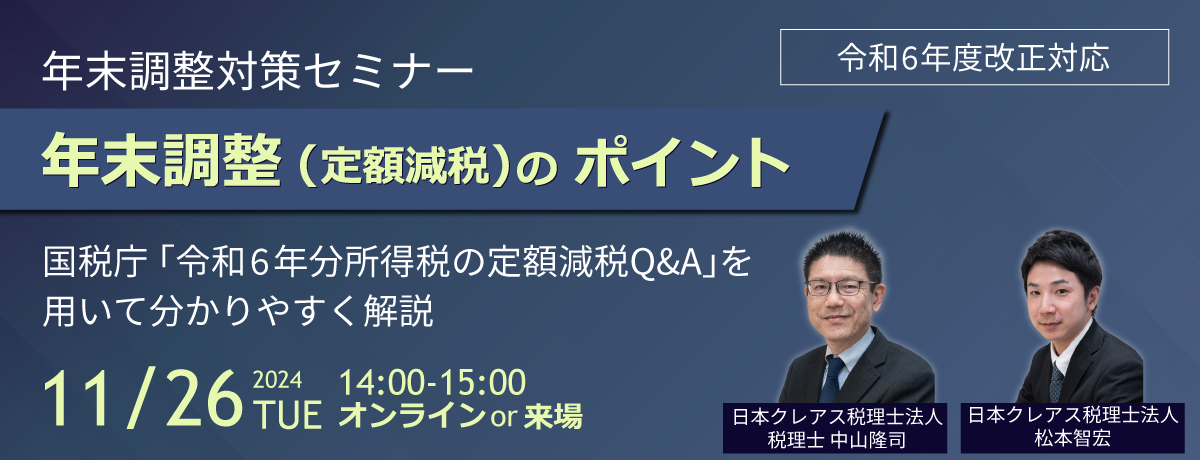 年末調整対策セミナー

令和6年度改正対応

年末調整（定額減税）の ポイント

国税庁「令和６年分所得税の定額減税Q&A」を用いて分かりやすく解説

11/26 2024 TUE 14:00-15:00 オンライン or 来場

日本クレアス税理士法人
税理士 中山隆司

日本クレアス税理士法人
松本智宏